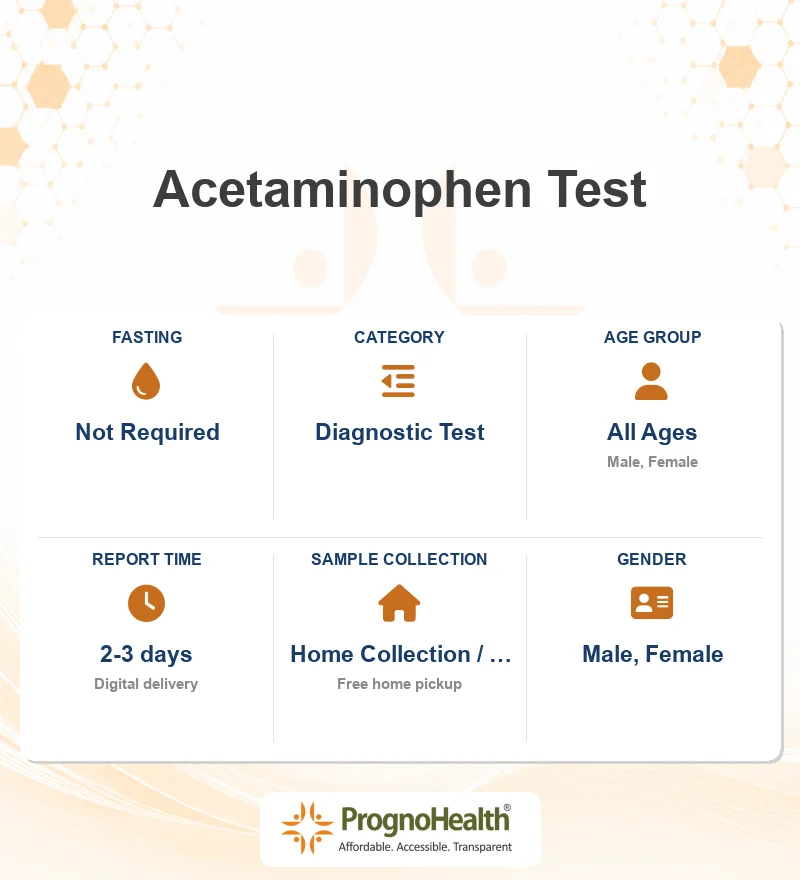 Acetaminophen Test

FASTING
Not Required

CATEGORY
Diagnostic Test

AGE GROUP
All Ages
Male, Female

REPORT TIME
2-3 days
Digital delivery

SAMPLE COLLECTION
Home Collection / …
Free home pickup

GENDER
Male, Female

PrognoHealth®
Affordable. Accessible. Transparent